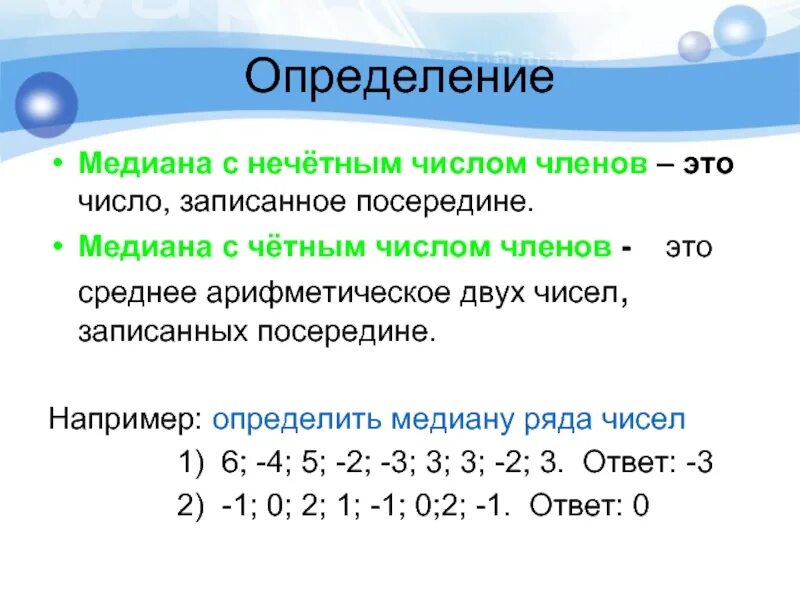 Определение

• Медиана с нечётным числом членов – это число, записанное посередине.

• Медиана с чётным числом членов - это среднее арифметическое двух чисел, записанных посередине.

Например: определить медиану ряда чисел

1) 6; -4; 5; -2; -3; 3; 3; -2; 3. Ответ: -3

2) -1; 0; 2; 1; -1; 0;2; -1. Ответ: 0